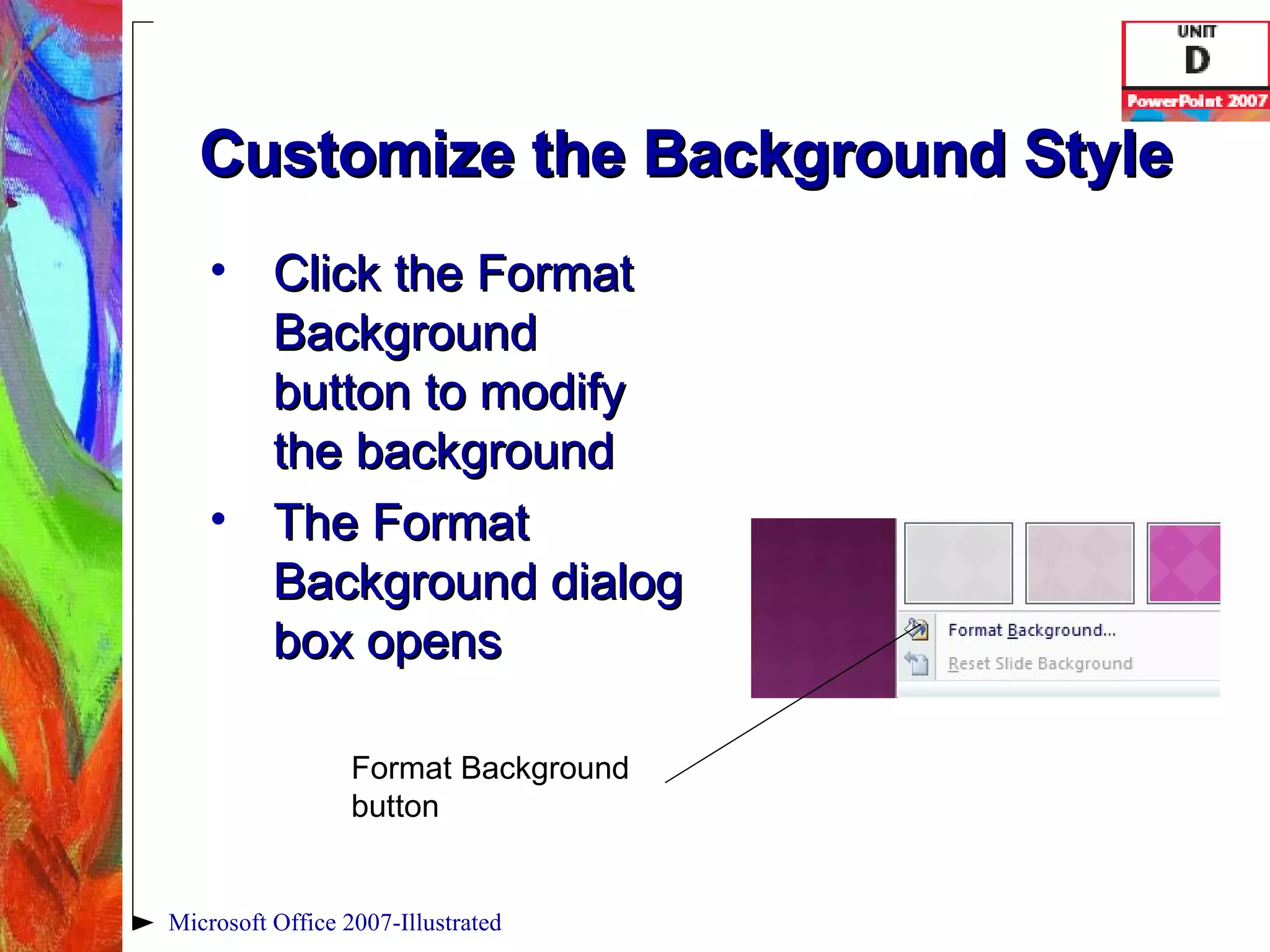 UNIT
D
PowerPoint 2007

Customize the Background Style

• Click the Format Background button to modify the background
• The Format Background dialog box opens

Format Background...
Reset Slide Background

Format Background button

Microsoft Office 2007-Illustrated